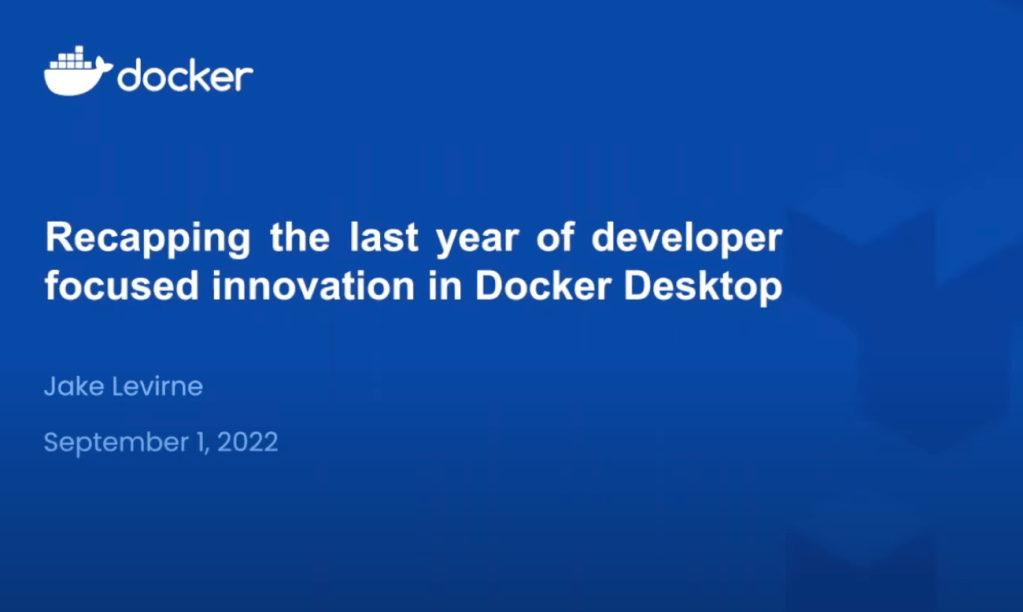 docker

Recapping the last year of developer focused innovation in Docker Desktop

Jake Levirne

September 1, 2022